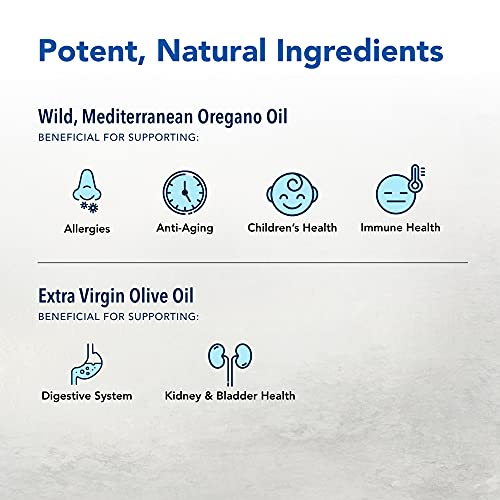 Potent, Natural Ingredients

Wild, Mediterranean Oregano Oil
BENEFICIAL FOR SUPPORTING:

Allergies
Anti-Aging
Children's Health
Immune Health

Extra Virgin Olive Oil
BENEFICIAL FOR SUPPORTING:

Digestive System
Kidney & Bladder Health